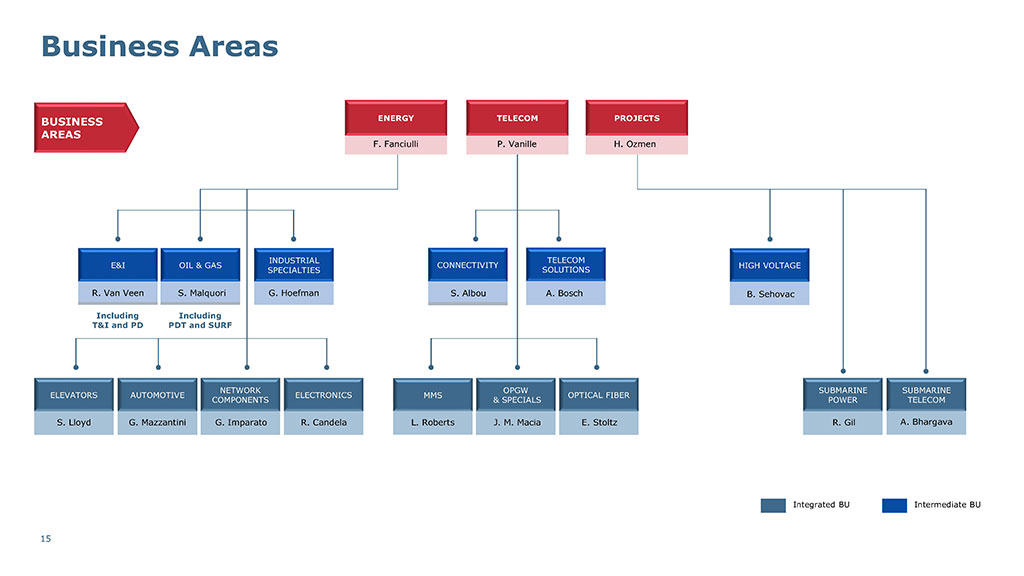 Business Areas

BUSINESS AREAS

ENERGY
F. Fanciulli

TELECOM
P. Vanille

PROJECTS
H. Ozmen

E&I
R. Van Veen
Including T&I and PD

OIL & GAS
S. Malquori
Including PDT and SURF

INDUSTRIAL SPECIALTIES
G. Hoefman

CONNECTIVITY
S. Albou

TELECOM SOLUTIONS
A. Bosch

HIGH VOLTAGE
B. Sehovac

ELEVATORS
S. Lloyd

AUTOMOTIVE
G. Mazzantini

NETWORK COMPONENTS
G. Imparato

ELECTRONICS
R. Candela

MMS
L. Roberts

OPGW & SPECIALS
J. M. Macia

OPTICAL FIBER
E. Stoltz

SUBMARINE POWER
R. Gil

SUBMARINE TELECOM
A. Bhargava

Integrated BU

Intermediate BU

15